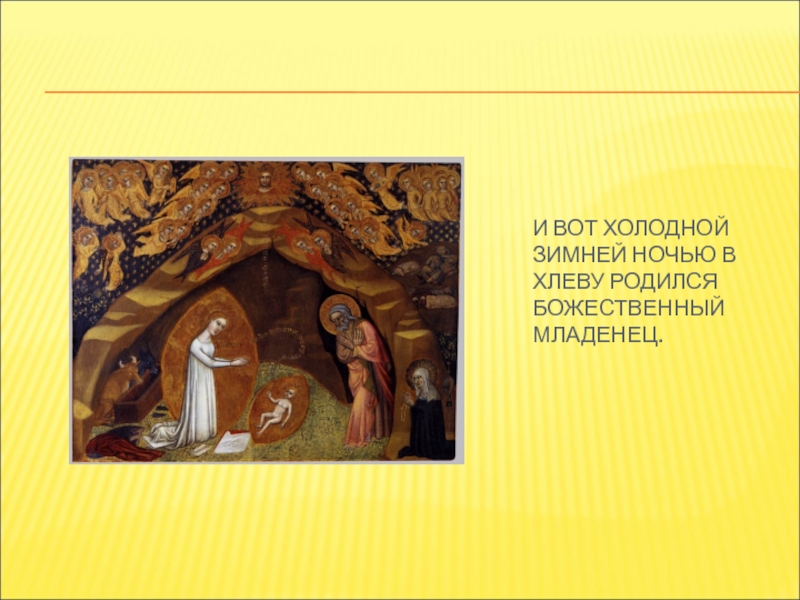 И ВОТ ХОЛОДНОЙ ЗИМНЕЙ НОЧЬЮ В ХЛЕВУ РОДИЛСЯ БОЖЕСТВЕННЫЙ МЛАДЕНЕЦ.